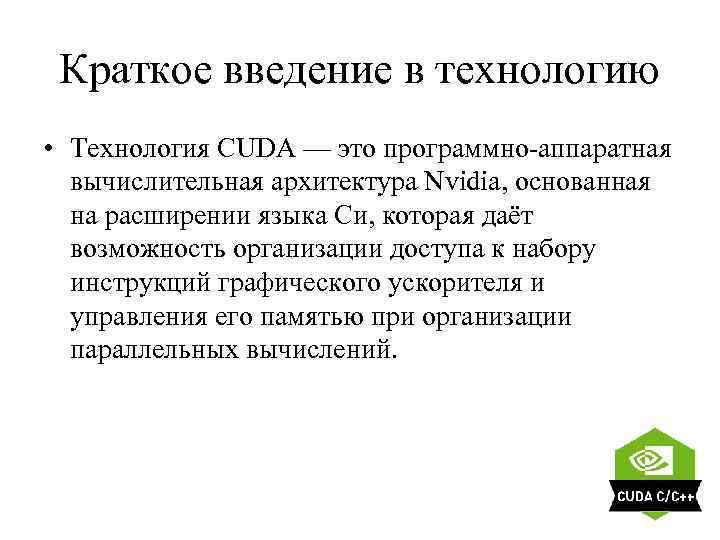 Краткое введение в технологию

• Технология CUDA — это программно-аппаратная вычислительная архитектура Nvidia, основанная на расширении языка Си, которая даёт возможность организации доступа к набору инструкций графического ускорителя и управления его памятью при организации параллельных вычислений.

CUDA C/C++